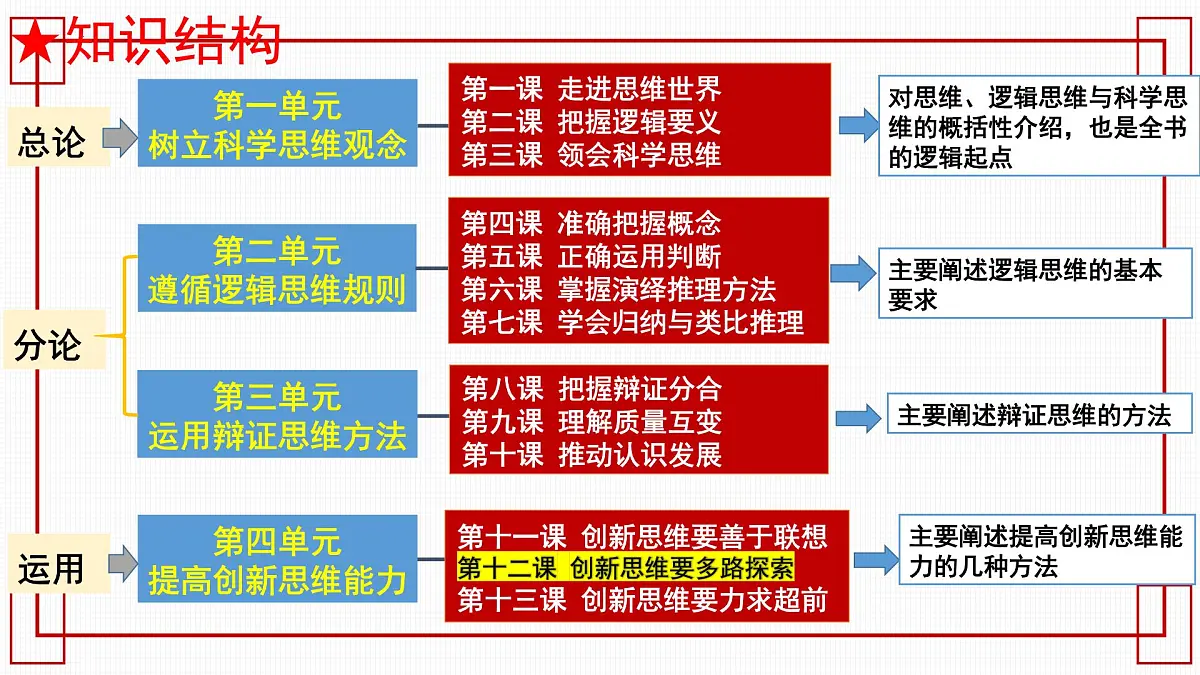 ★知识结构

总论

第一单元
树立科学思维观念

第一课 走进思维世界
第二课 把握逻辑要义
第三课 领会科学思维

对思维、逻辑思维与科学思维的概括性介绍，也是全书的逻辑起点

分论

第二单元
遵循逻辑思维规则

第四课 准确把握概念
第五课 正确运用判断
第六课 掌握演绎推理方法
第七课 学会归纳与类比推理

主要阐述逻辑思维的基本要求

第三单元
运用辩证思维方法

第八课 把握辩证分合
第九课 理解质量互变
第十课 推动认识发展

主要阐述辩证思维的方法

运用

第四单元
提高创新思维能力

第十一课 创新思维要善于联想
第十二课 创新思维要多路探索
第十三课 创新思维要力求超前

主要阐述提高创新思维能力的几种方法